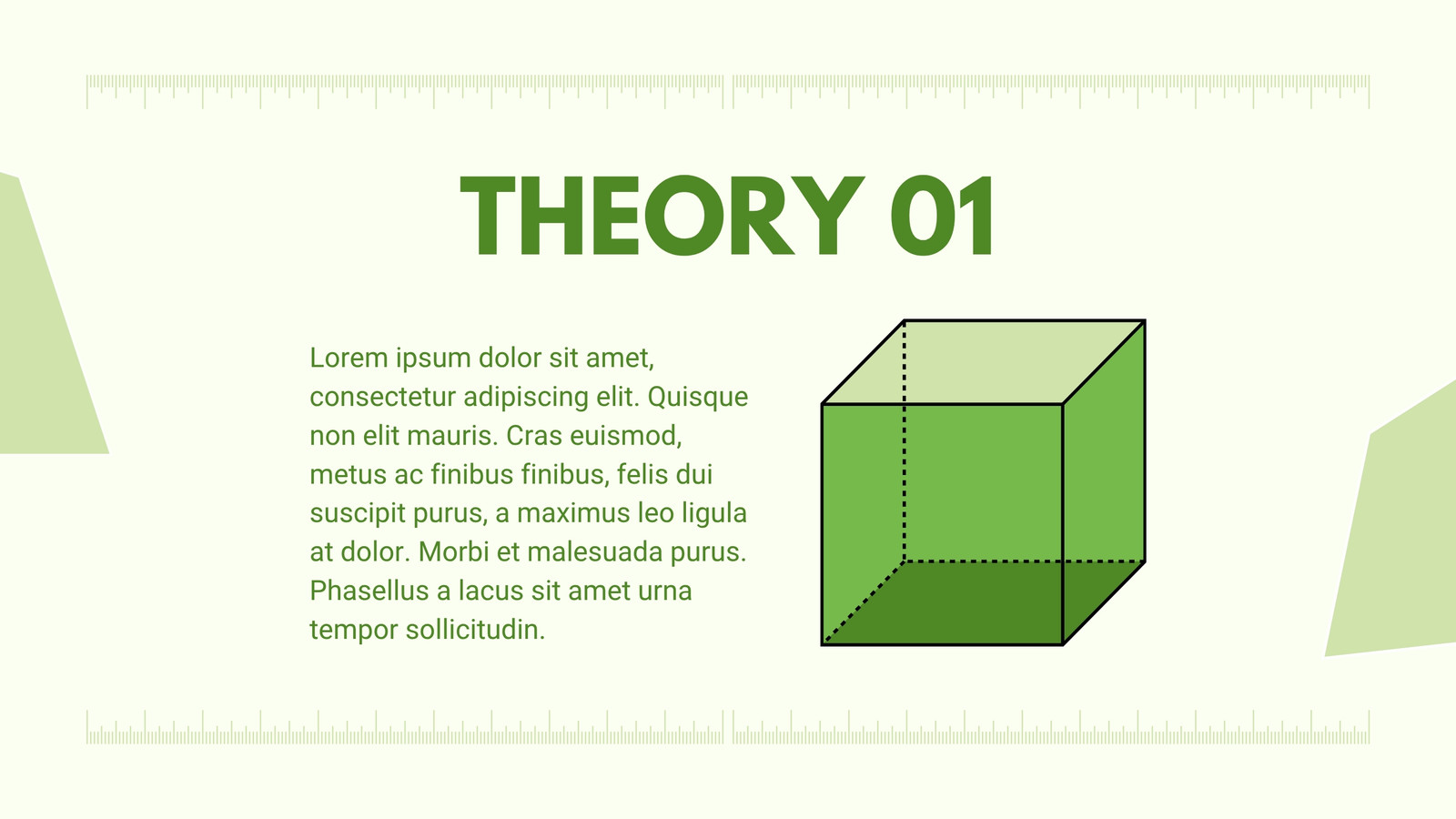 THEORY 01

Lorem ipsum dolor sit amet, consectetur adipiscing elit. Quisque non elit mauris. Cras euismod, metus ac finibus finibus, felis dui suscipit purus, a maximus leo ligula at dolor. Morbi et malesuada purus. Phasellus a lacus sit amet urna tempor sollicitudin.